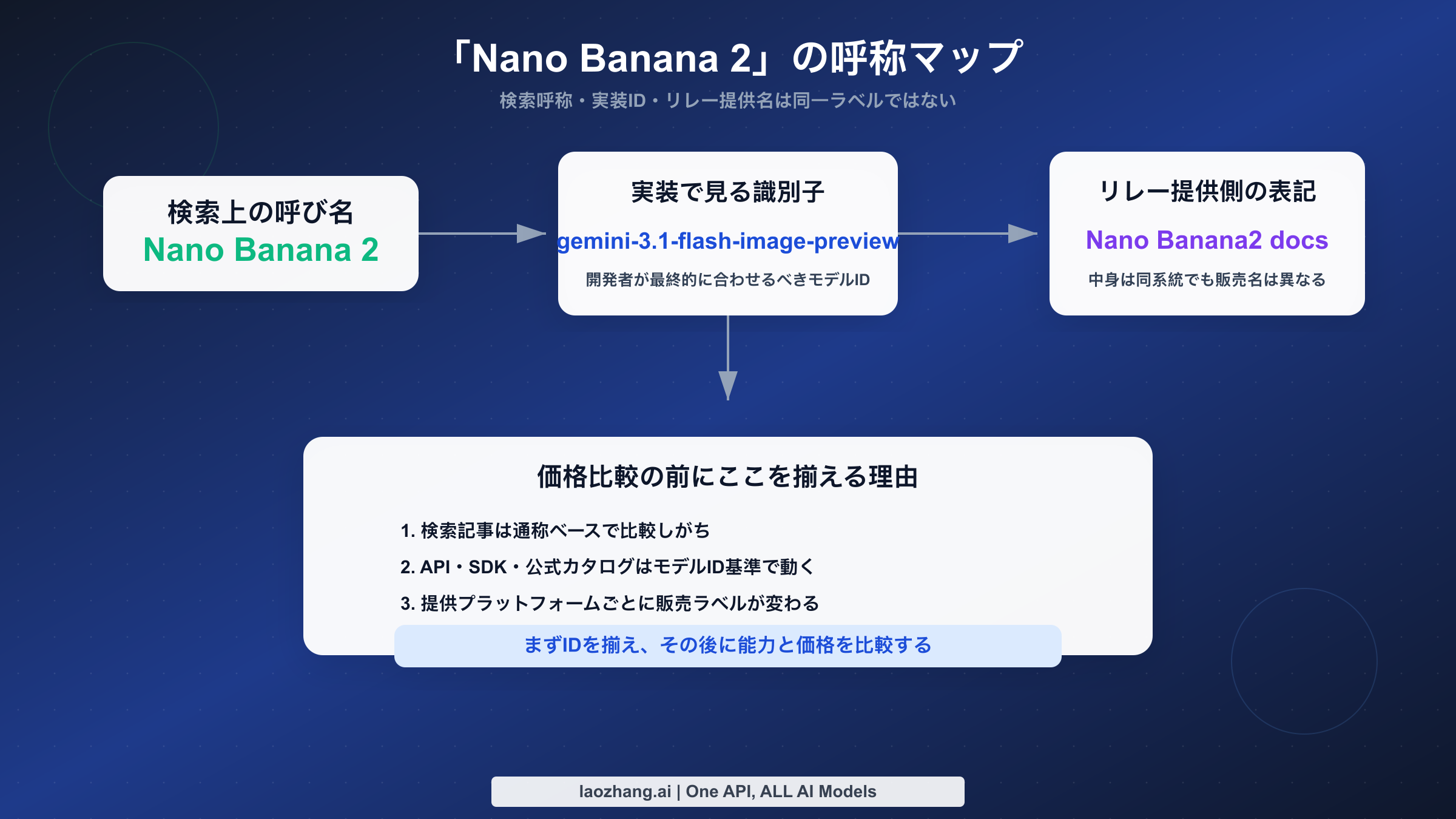 「Nano Banana 2」の呼称マップ

検索呼称・実装ID・リレー提供名は同一ラベルではない

検索上の呼び名
Nano Banana 2

実装で見る識別子
gemini-3.1-flash-image-preview
開発者が最終的に合わせるべきモデルID

リレー提供側の表記
Nano Banana2 docs
中身は同系統でも販売名は異なる

価格比較の前にここを揃える理由

1. 検索記事は通称ベースで比較しがち
2. API・SDK・公式カタログはモデルID基準で動く
3. 提供プラットフォームごとに販売ラベルが変わる

まずIDを揃え、その後に能力と価格を比較する

laozhang.ai | One API, ALL AI Models